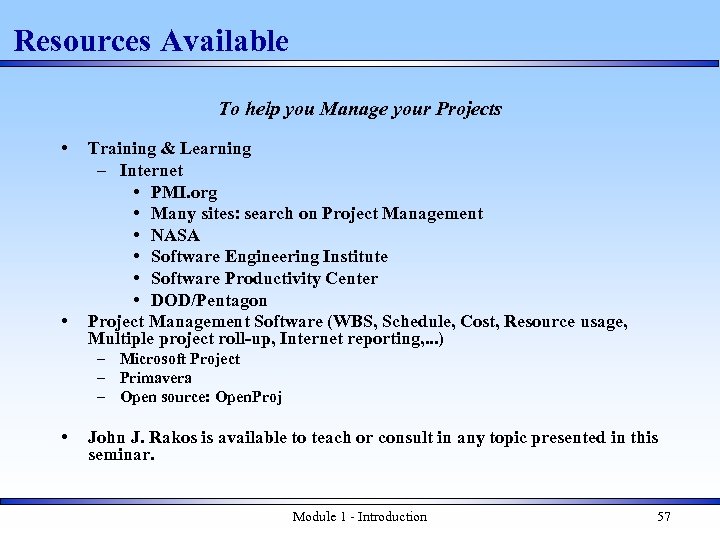 Resources Available

To help you Manage your Projects

• Training & Learning
– Internet
• PMI.org
• Many sites: search on Project Management
• NASA
• Software Engineering Institute
• Software Productivity Center
• DOD/Pentagon
• Project Management Software (WBS, Schedule, Cost, Resource usage, Multiple project roll-up, Internet reporting,...)
– Microsoft Project
– Primavera
– Open source: OpenProj

• John J. Rakos is available to teach or consult in any topic presented in this seminar.

Module 1 - Introduction

57